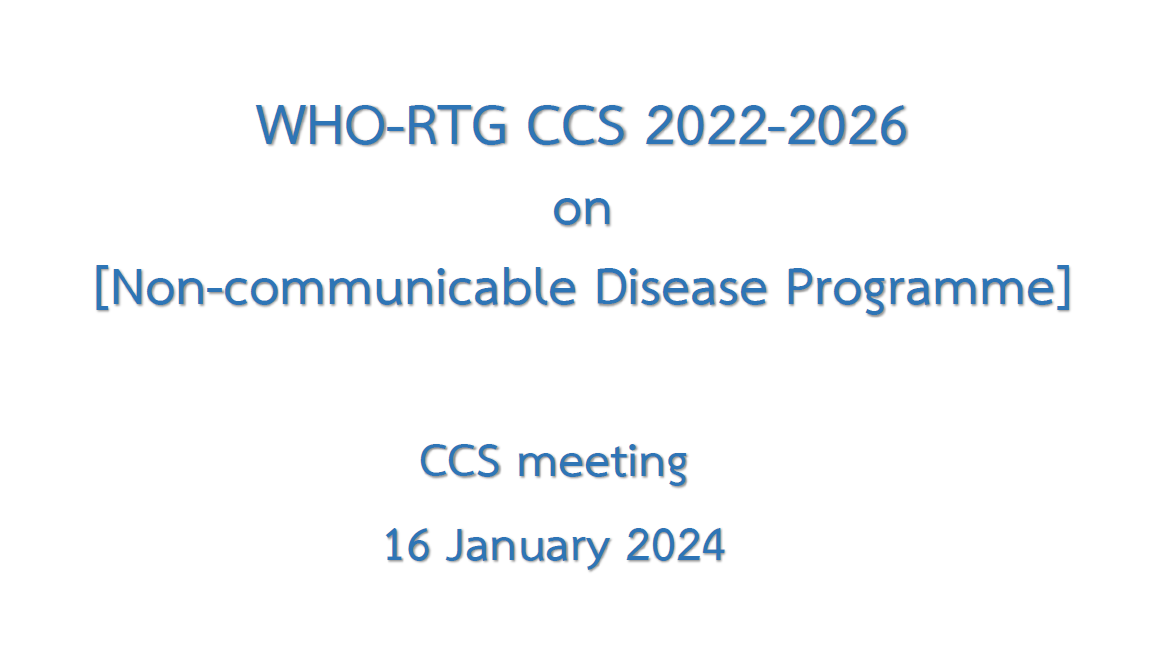 WHO-RTG CCS 2022-2026
on
[Non-communicable Disease Programme]

CCS meeting
16 January 2024